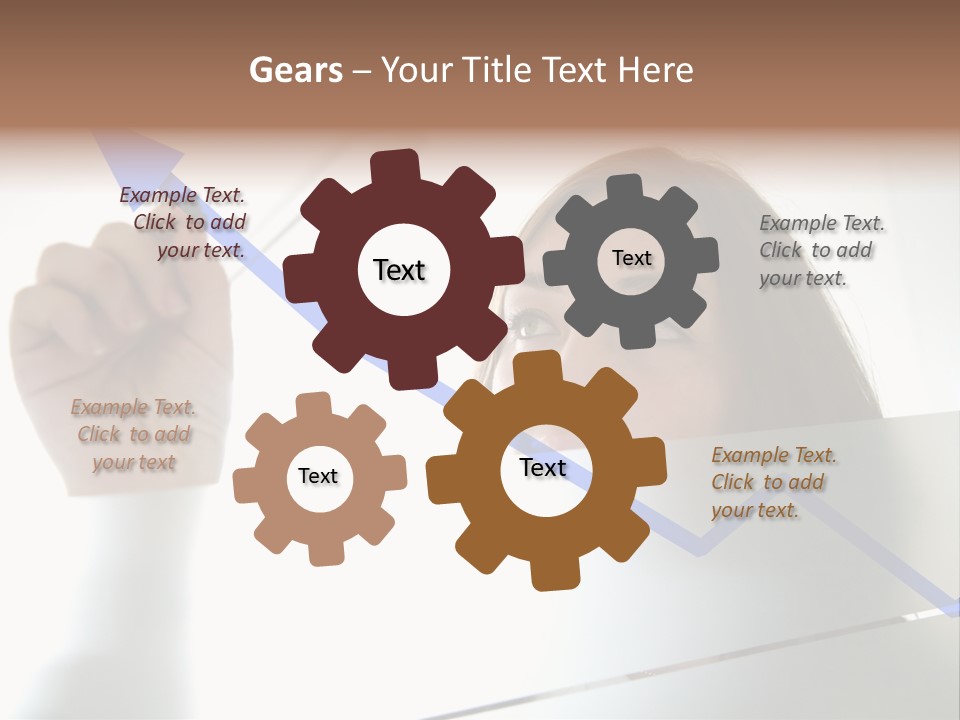 Gears – Your Title Text Here

Example Text. Click to add your text.

Text

Text

Example Text. Click to add your text.

Example Text. Click to add your text

Text

Text

Example Text. Click to add your text.